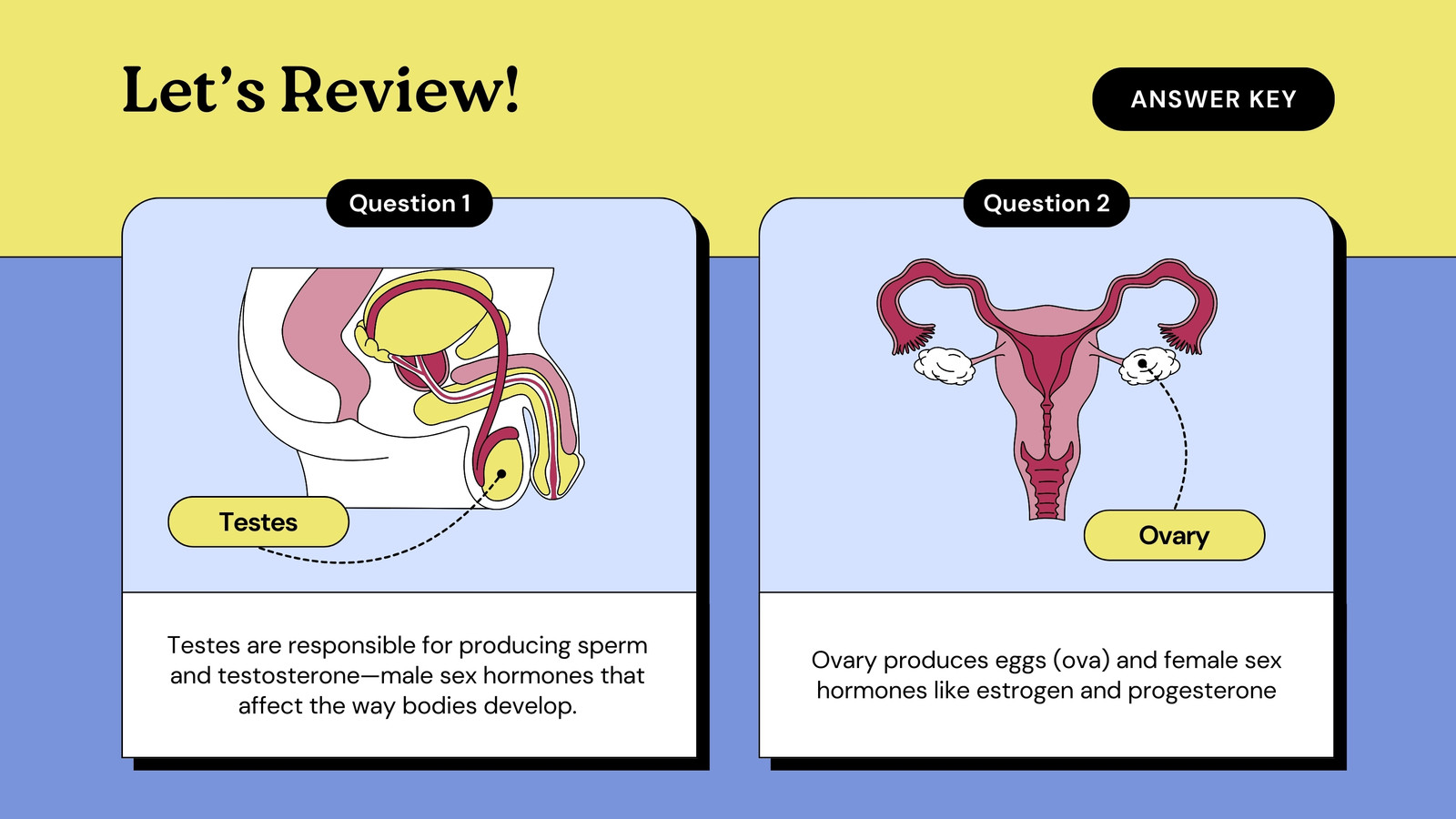 Let's Review!

ANSWER KEY

Question 1

Testes

Testes are responsible for producing sperm and testosterone—male sex hormones that affect the way bodies develop.

Question 2

Ovary

Ovary produces eggs (ova) and female sex hormones like estrogen and progesterone